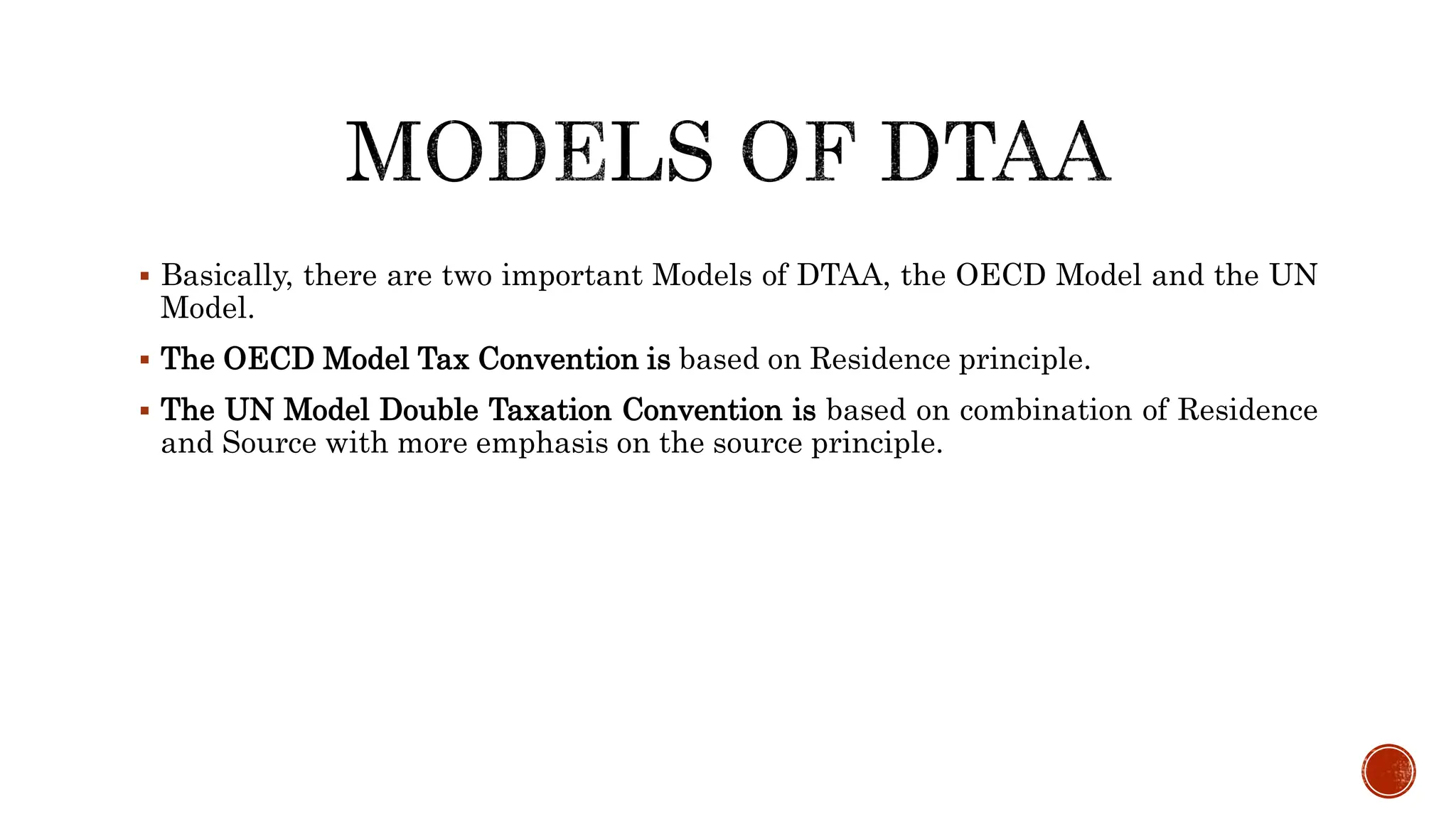 MODELS OF DTAA

▪ Basically, there are two important Models of DTAA, the OECD Model and the UN Model.

▪ The OECD Model Tax Convention is based on Residence principle.

▪ The UN Model Double Taxation Convention is based on combination of Residence and Source with more emphasis on the source principle.